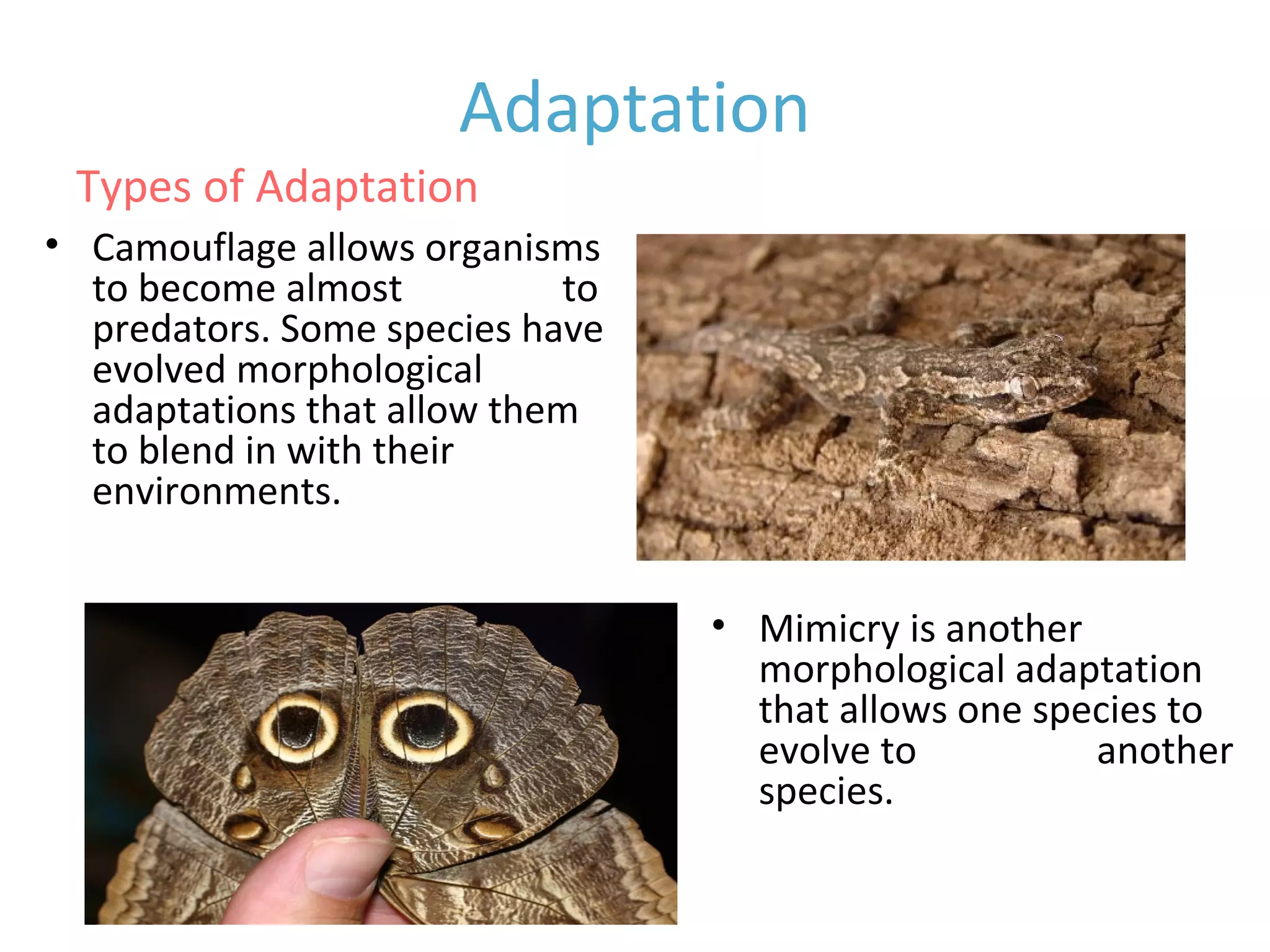 Adaptation

Types of Adaptation

• Camouflage allows organisms to become almost to predators. Some species have evolved morphological adaptations that allow them to blend in with their environments.

• Mimicry is another morphological adaptation that allows one species to evolve to another species.